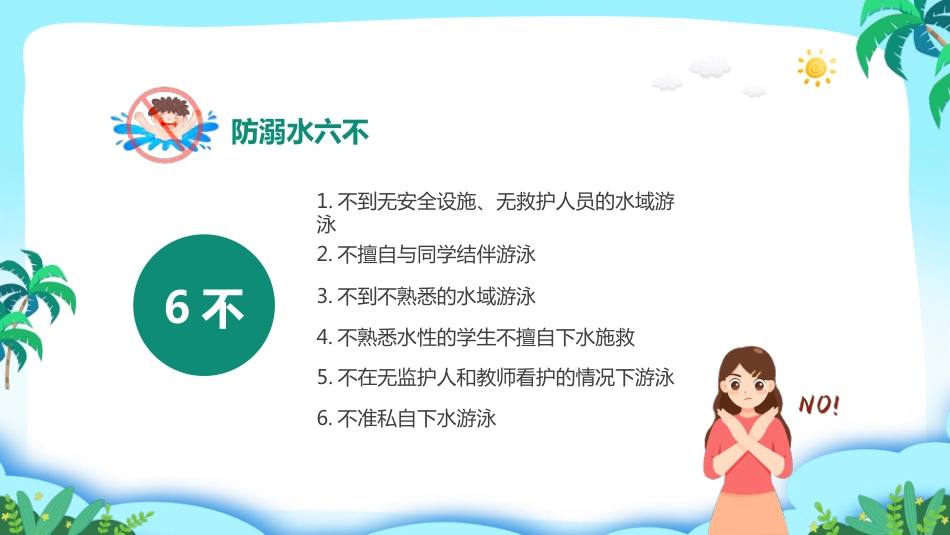 防溺水六不

6 不

1. 不到无安全设施、无救护人员的水域游泳

2. 不擅自与同学结伴游泳

3. 不到不熟悉的水域游泳

4. 不熟悉水性的学生不擅自下水施救

5. 不在无监护人和教师看护的情况下游泳

6. 不准私自下水游泳

NO!